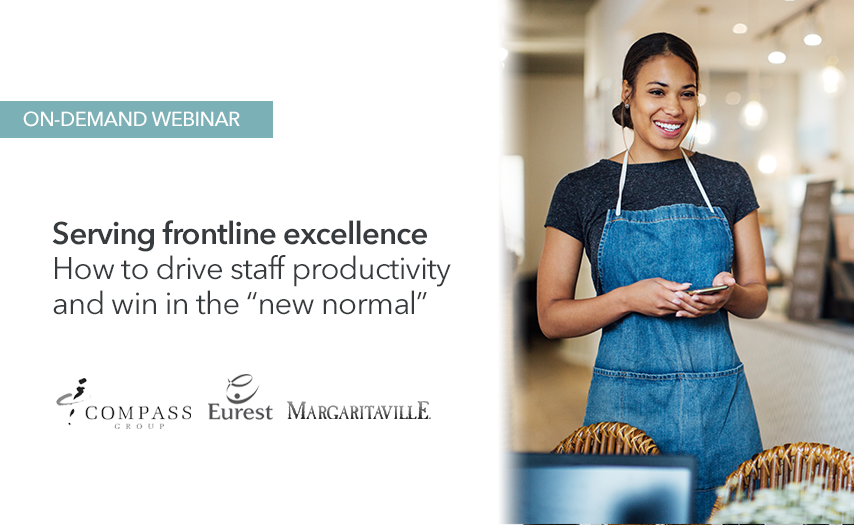 ON-DEMAND WEBINAR

Serving frontline excellence
How to drive staff productivity and win in the “new normal”

COMPASS GROUP Eurest MARGARITAVILLE.